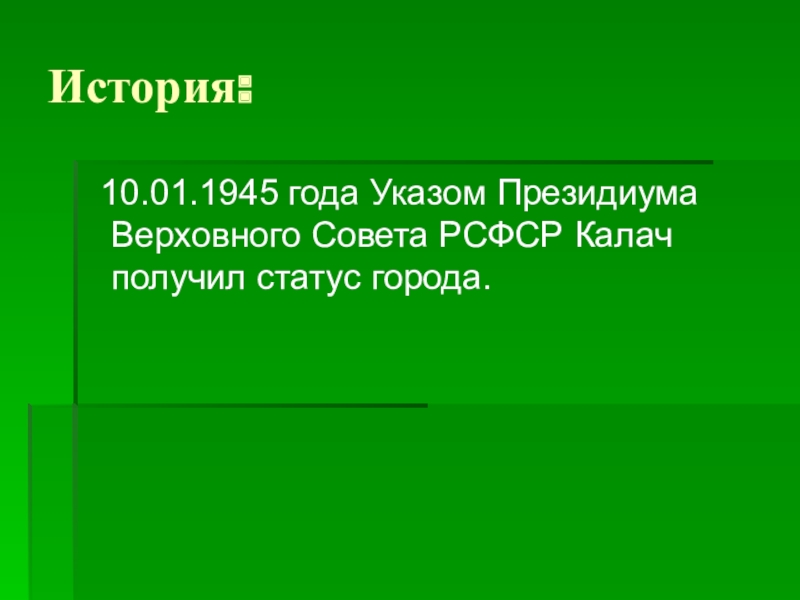 История:

10.01.1945 года Указом Президиума Верховного Совета РСФСР Калач получил статус города.